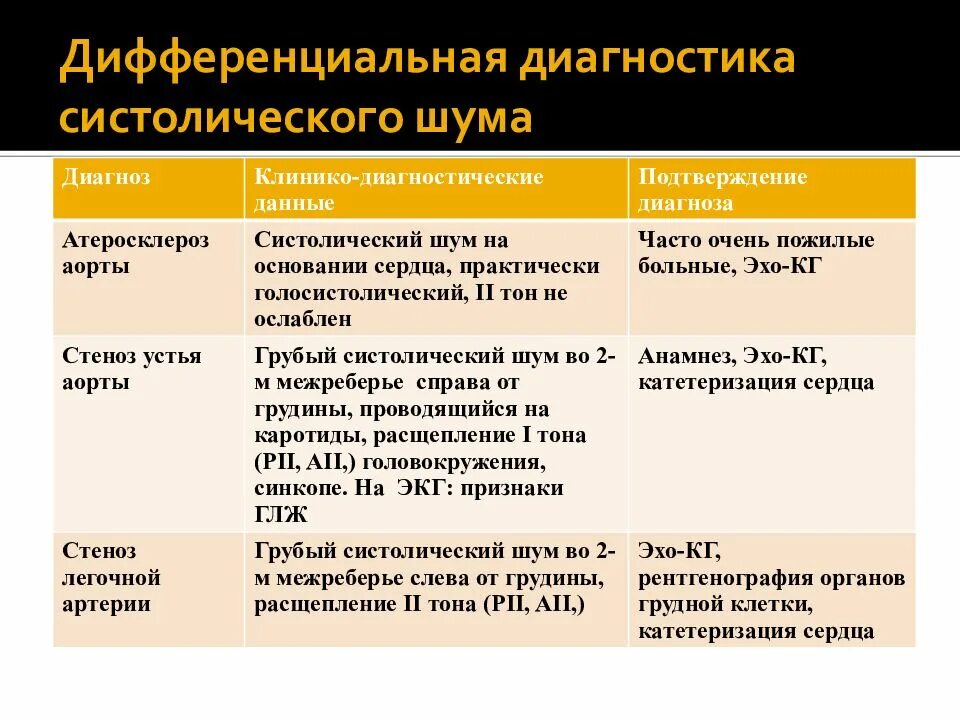 Дифференциальная диагностика систолического шума

| Диагноз | Клинико-диагностические данные | Подтверждение диагноза |
|---|---|---|
| Атеросклероз аорты | Систолический шум на основании сердца, практически голосистолический, II тон не ослаблен | Часто очень пожилые больные, Эхо-КГ |
| Стеноз устья аорты | Грубый систолический шум во 2-м межреберье справа от грудины, проводящийся на каротиды, расщепление I тона (PII, AII,) головокружения, синкопе. На ЭКГ: признаки ГЛЖ | Анамнез, Эхо-КГ, катетеризация сердца |
| Стеноз легочной артерии | Грубый систолический шум во 2-м межреберье слева от грудины, расщепление II тона (PII, AII,) | Эхо-КГ, рентгенография органов грудной клетки, катетеризация сердца |